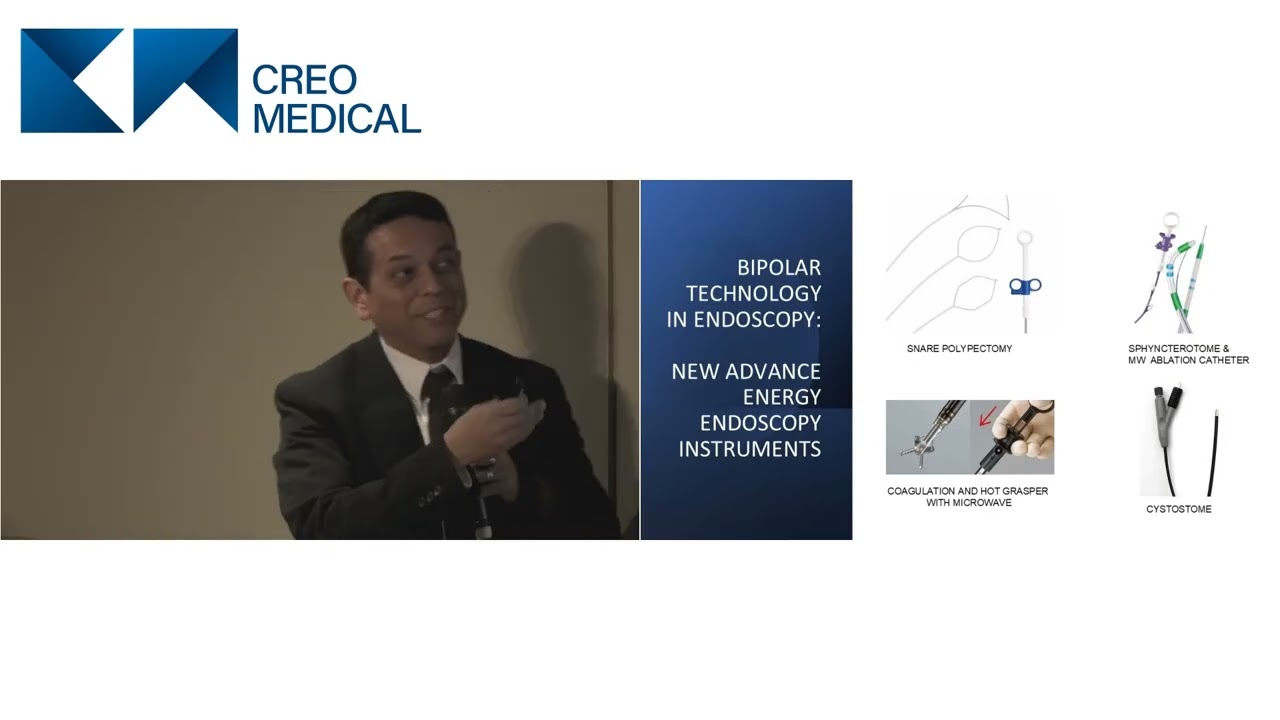 CREO MEDICAL

BIPOLAR TECHNOLOGY IN ENDOSCOPY:

NEW ADVANCE ENERGY ENDOSCOPY INSTRUMENTS

SNARE POLYPECTOMY

SPHYNCTEROTOME & MW ABLATION CATHETER

COAGULATION AND HOT GRASPER WITH MICROWAVE

CYSTOSTOME